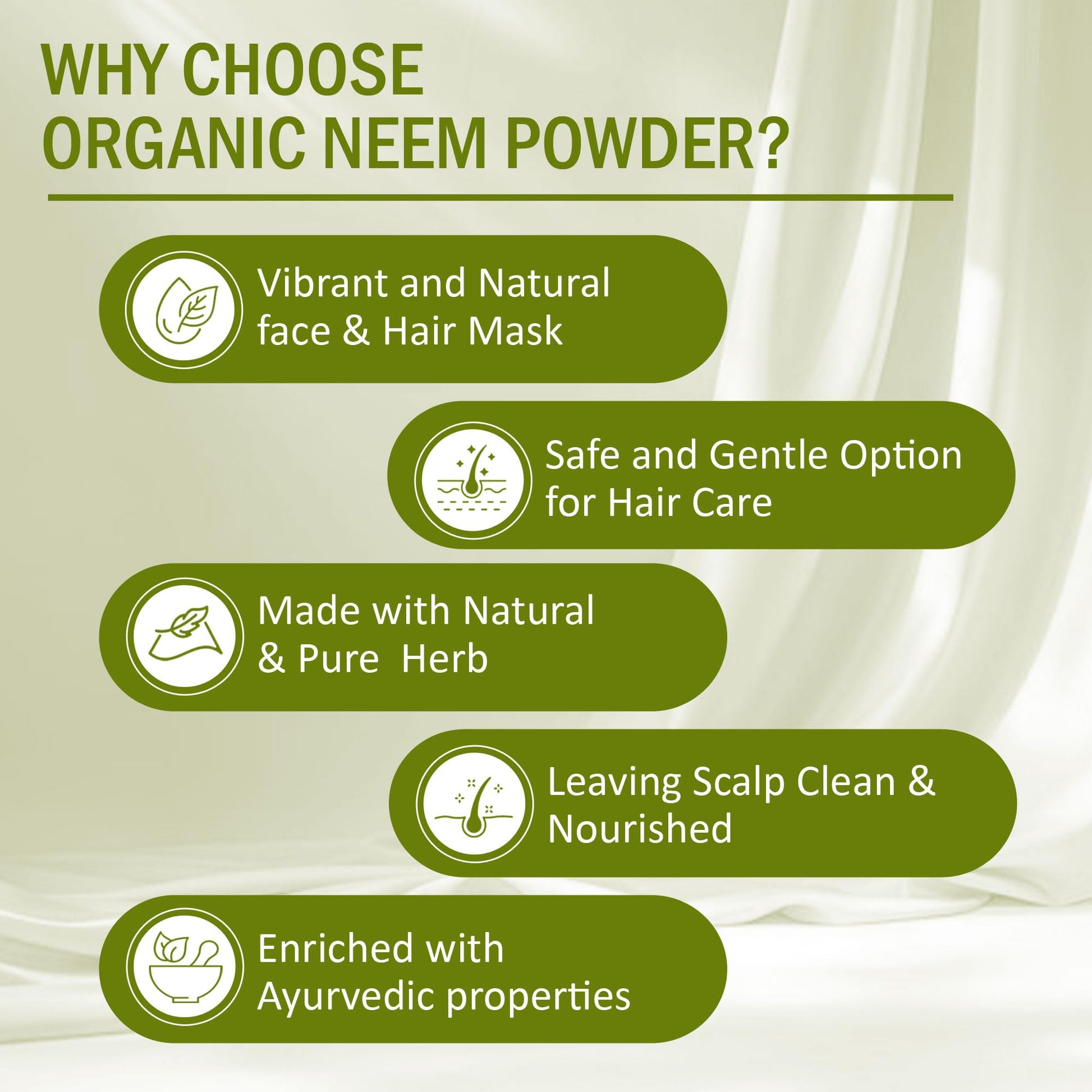 WHY CHOOSE ORGANIC NEEM POWDER?

Vibrant and Natural face & Hair Mask

Safe and Gentle Option for Hair Care

Made with Natural & Pure Herb

Leaving Scalp Clean & Nourished

Enriched with Ayurvedic properties